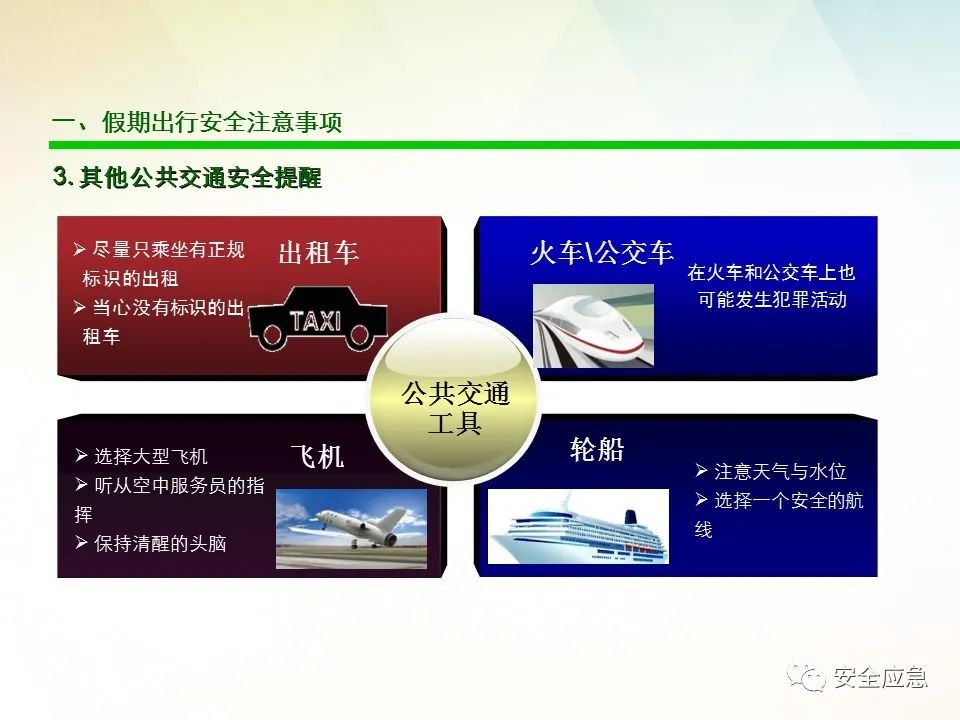 一、假期出行安全注意事项

3. 其他公共交通安全提醒

出租车

➢ 尽量只乘坐有正规标识的出租

➢ 当心没有标识的出租车

TAXI

火车\公交车

在火车和公交车上也可能发生犯罪活动

公共交通工具

飞机

➢ 选择大型飞机

➢ 听从空中服务员的指挥

➢ 保持清醒的头脑

轮船

➢ 注意天气与水位

➢ 选择一个安全的航线

安全应急